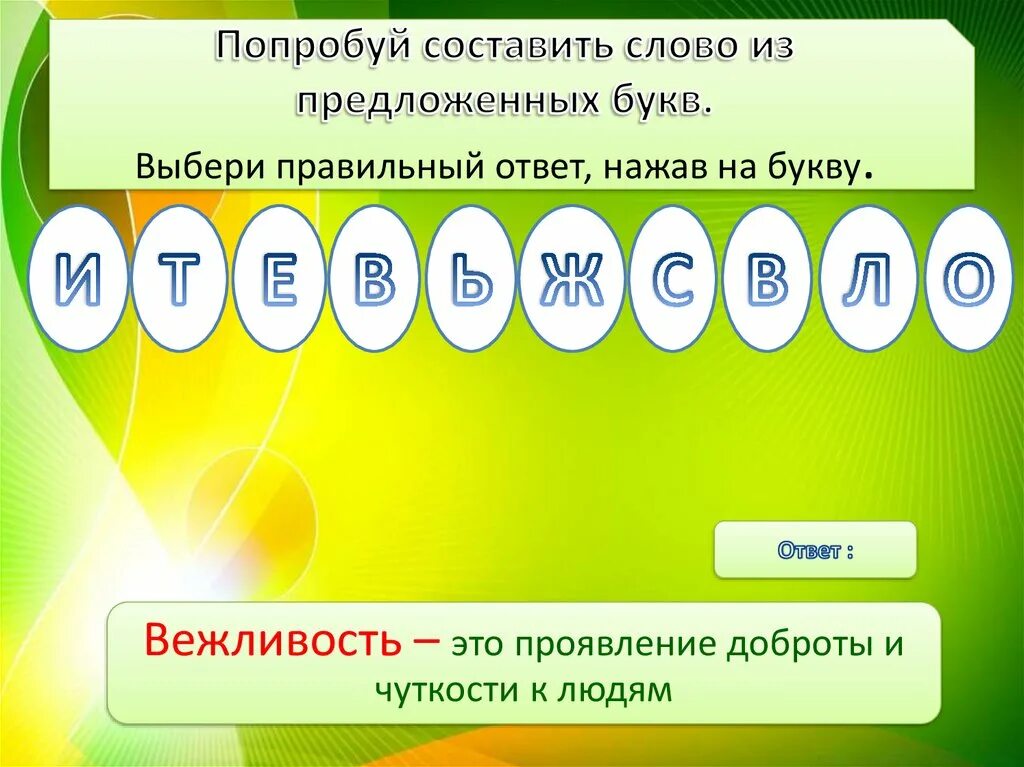 Попробуй составить слово из предложенных букв.

Выбери правильный ответ, нажав на букву.

И Т Е В Ь Ж С В Л О

Ответ :

Вежливость – это проявление доброты и чуткости к людям